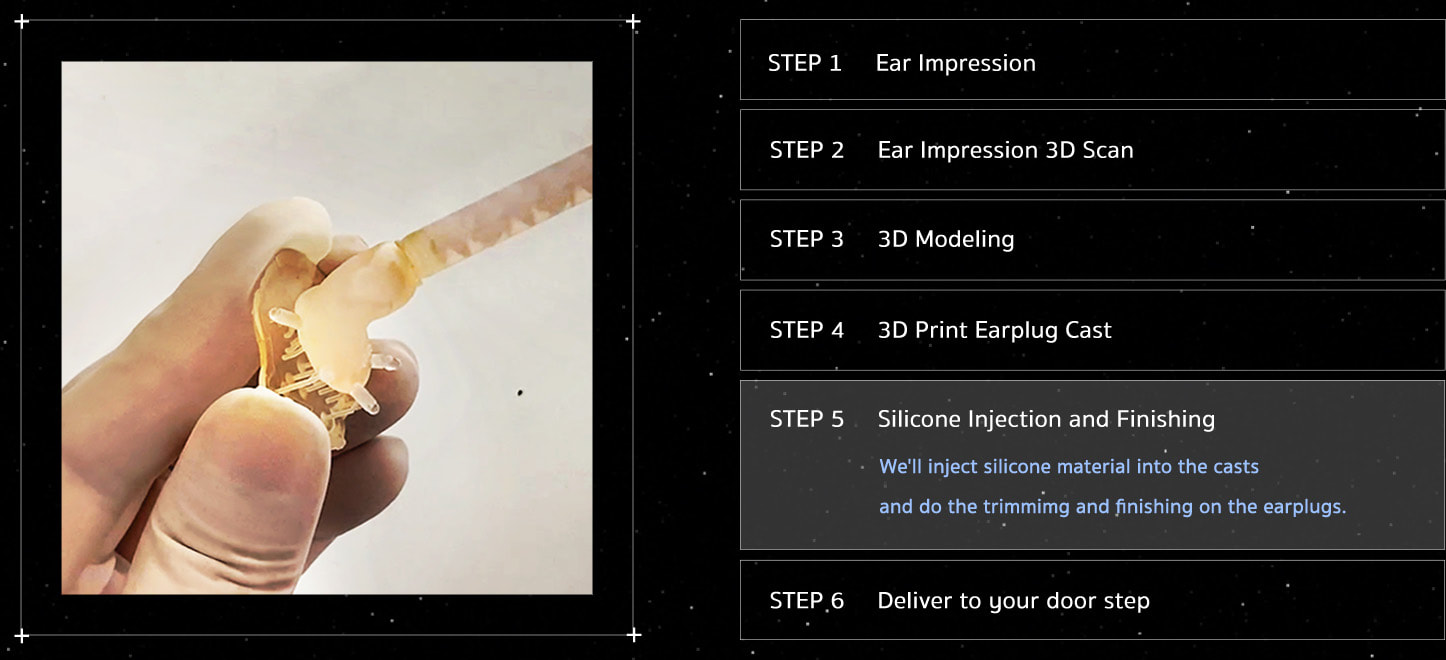 STEP 1 Ear Impression

STEP 2 Ear Impression 3D Scan

STEP 3 3D Modeling

STEP 4 3D Print Earplug Cast

STEP 5 Silicone Injection and Finishing

We'll inject silicone material into the casts and do the trimmimg and finishing on the earplugs.

STEP 6 Deliver to your door step